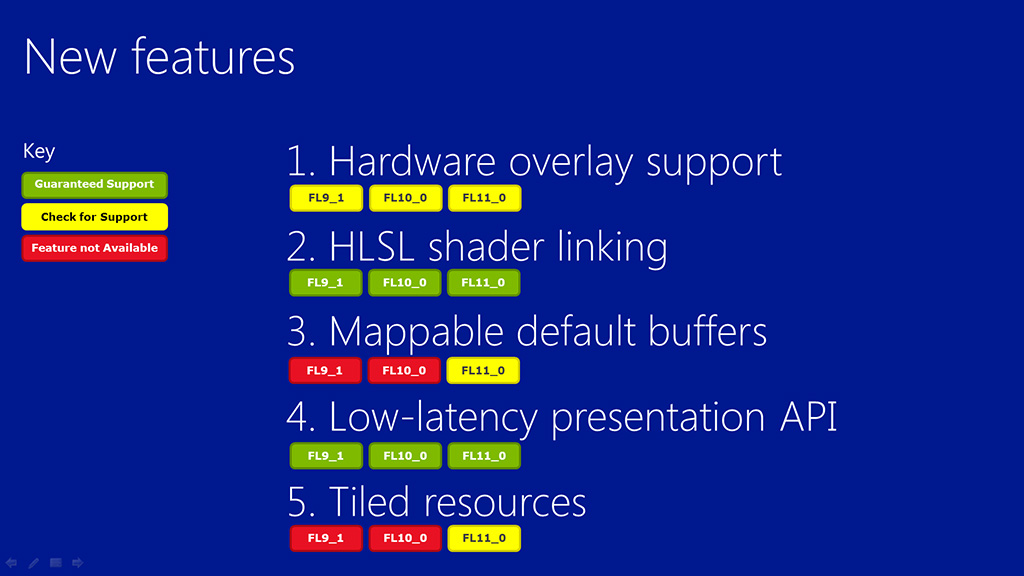 New features

Key

Guaranteed Support

Check for Support

Feature not Available

1. Hardware overlay support

FL9_1 FL10_0 FL11_0

2. HLSL shader linking

FL9_1 FL10_0 FL11_0

3. Mappable default buffers

FL9_1 FL10_0 FL11_0

4. Low-latency presentation API

FL9_1 FL10_0 FL11_0

5. Tiled resources

FL9_1 FL10_0 FL11_0